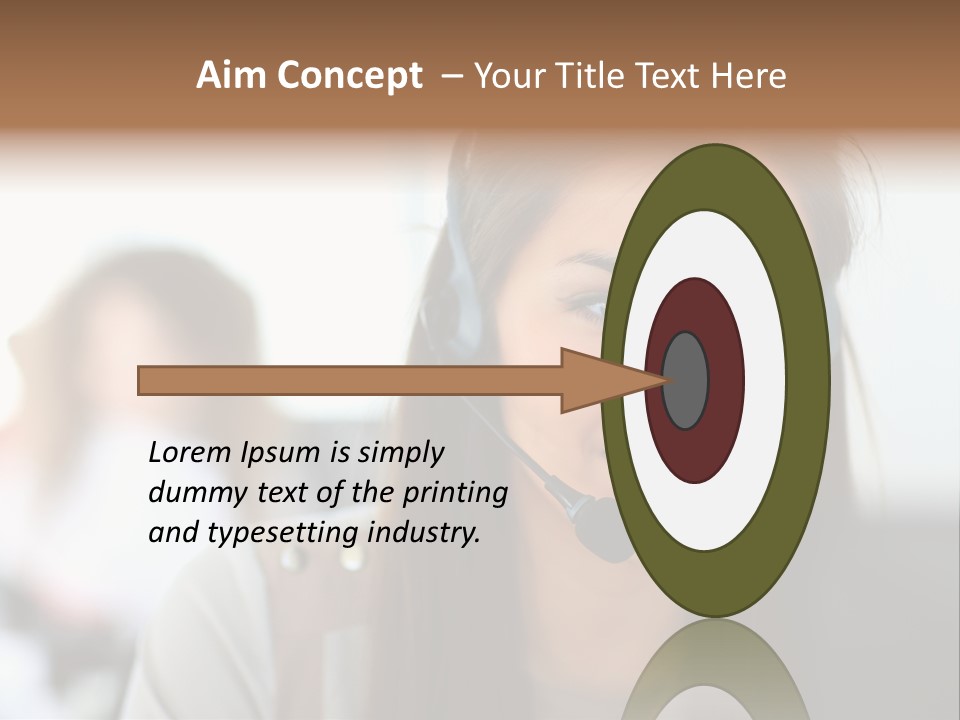 Aim Concept – Your Title Text Here

Lorem Ipsum is simply dummy text of the printing and typesetting industry.